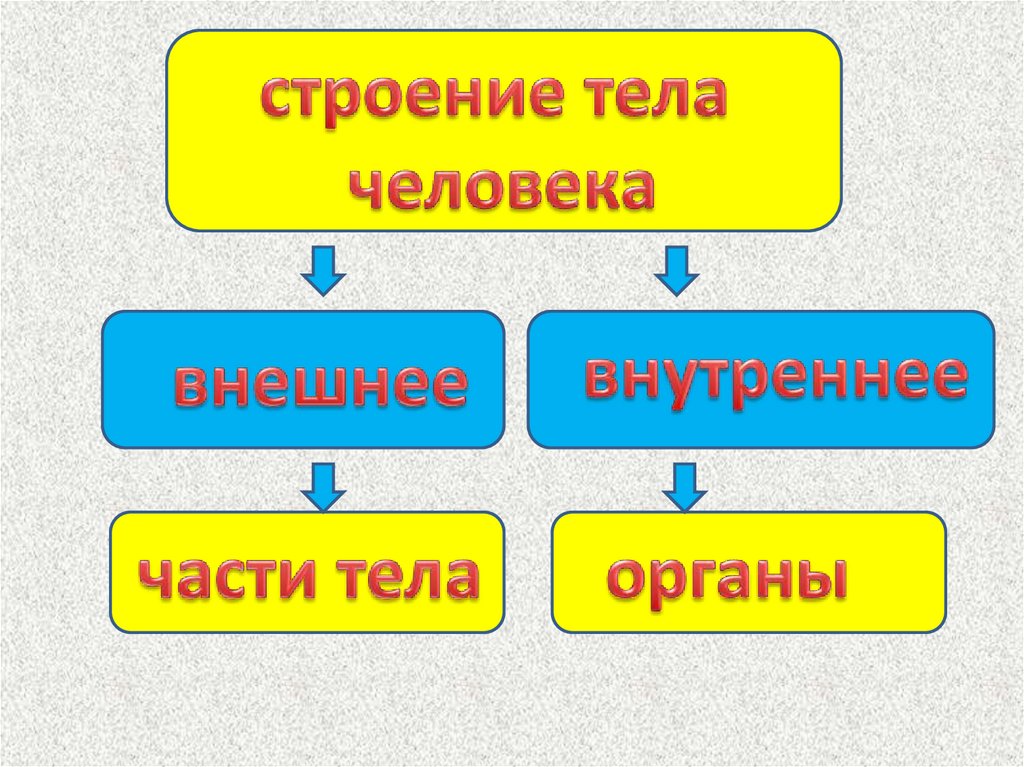 строение тела человека

внешнее

внутреннее

части тела

органы